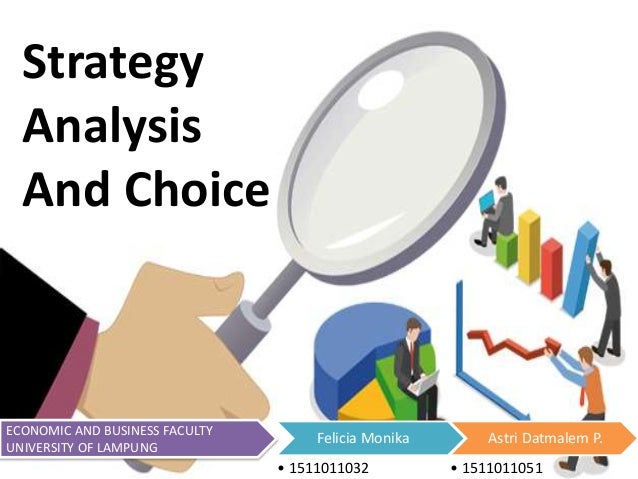 Strategy Analysis And Choice

ECONOMIC AND BUSINESS FACULTY UNIVERSITY OF LAMPUNG

Felicia Monika

• 1511011032

Astri Datmalem P.

• 1511011051